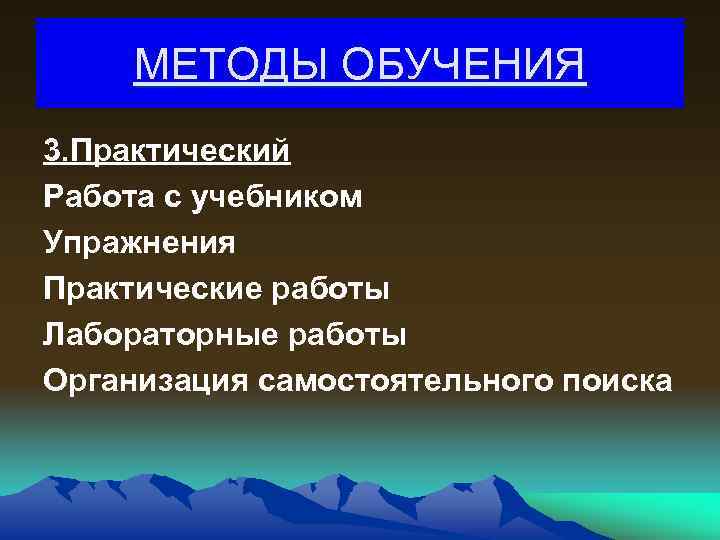 МЕТОДЫ ОБУЧЕНИЯ

3.Практический

Работа с учебником

Упражнения

Практические работы

Лабораторные работы

Организация самостоятельного поиска